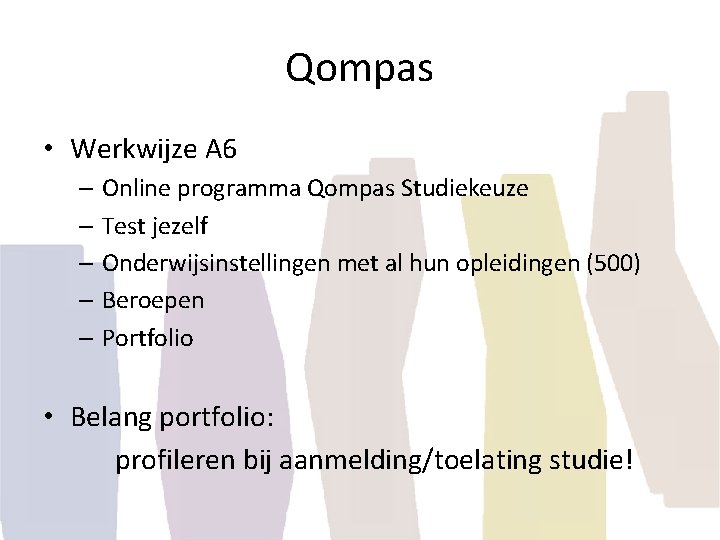 Qompas

• Werkwijze A6
– Online programma Qompas Studiekeuze
– Test jezelf
– Onderwijsinstellingen met al hun opleidingen (500)
– Beroepen
– Portfolio

• Belang portfolio:
profileren bij aanmelding/toelating studie!